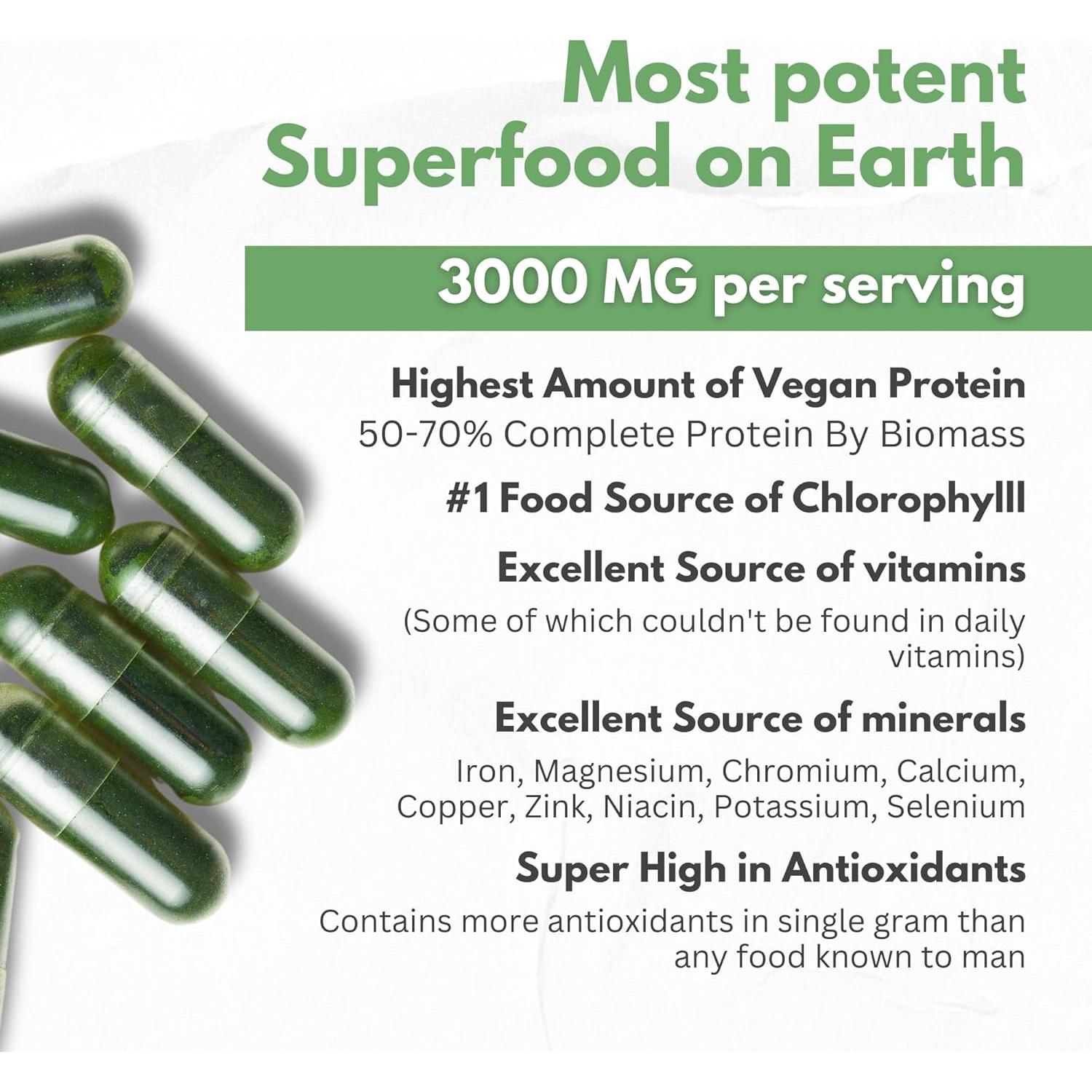 Most potent Superfood on Earth

3000 MG per serving

Highest Amount of Vegan Protein

50-70% Complete Protein By Biomass

#1 Food Source of Chlorophylll

Excellent Source of vitamins

(Some of which couldn't be found in daily vitamins)

Excellent Source of minerals

Iron, Magnesium, Chromium, Calcium, Copper, Zink, Niacin, Potassium, Selenium

Super High in Antioxidants

Contains more antioxidants in single gram than any food known to man